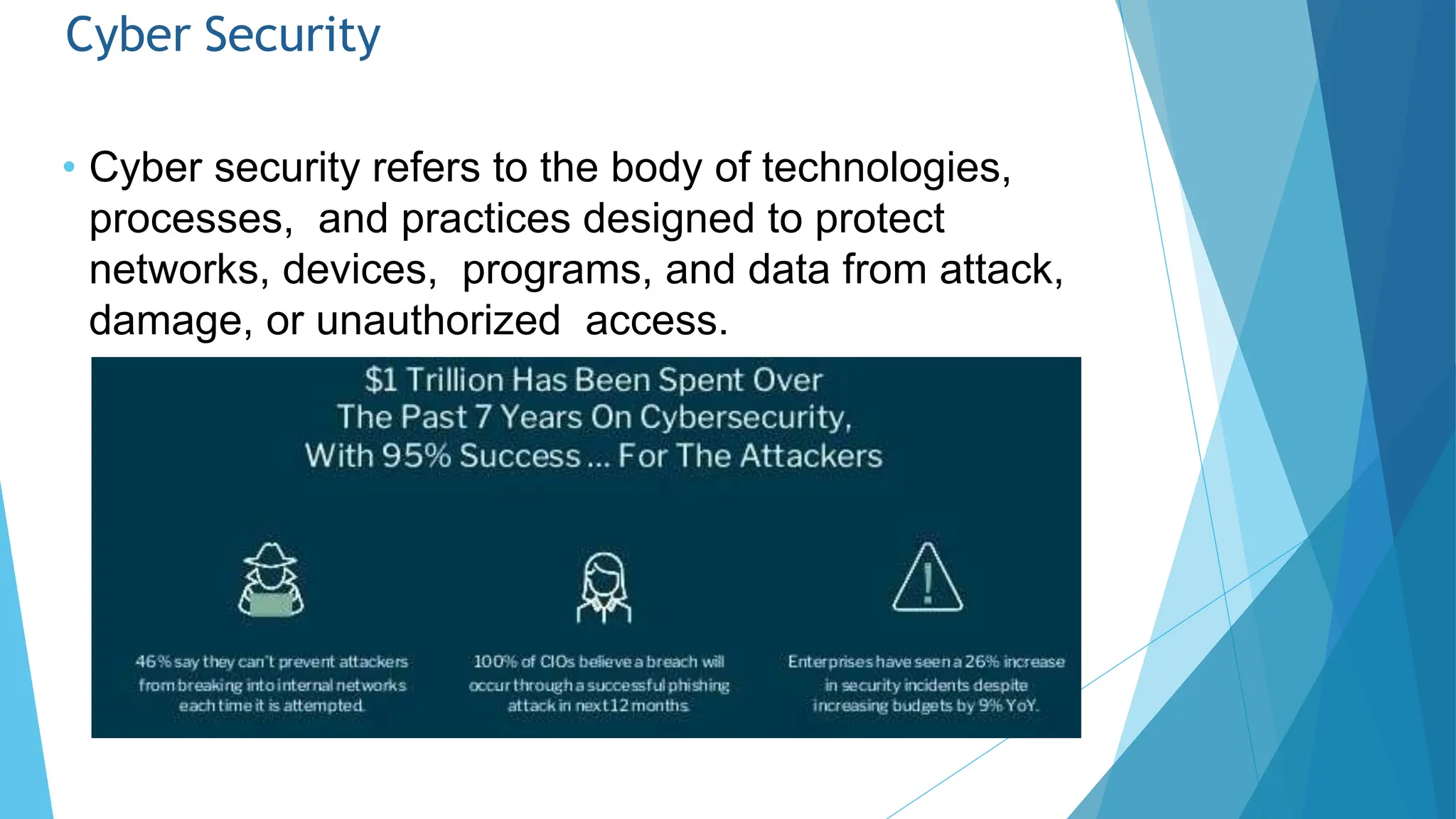 Cyber Security

• Cyber security refers to the body of technologies, processes, and practices designed to protect networks, devices, programs, and data from attack, damage, or unauthorized access.

$1 Trillion Has Been Spent Over The Past 7 Years On Cybersecurity, With 95% Success ... For The Attackers

46% say they can't prevent attackers from breaking into internal networks each time it is attempted.

100% of CIOs believe a breach will occur through a successful phishing attack in next 12 months.

Enterprises have seen a 26% increase in security incidents despite increasing budgets by 9% YoY.